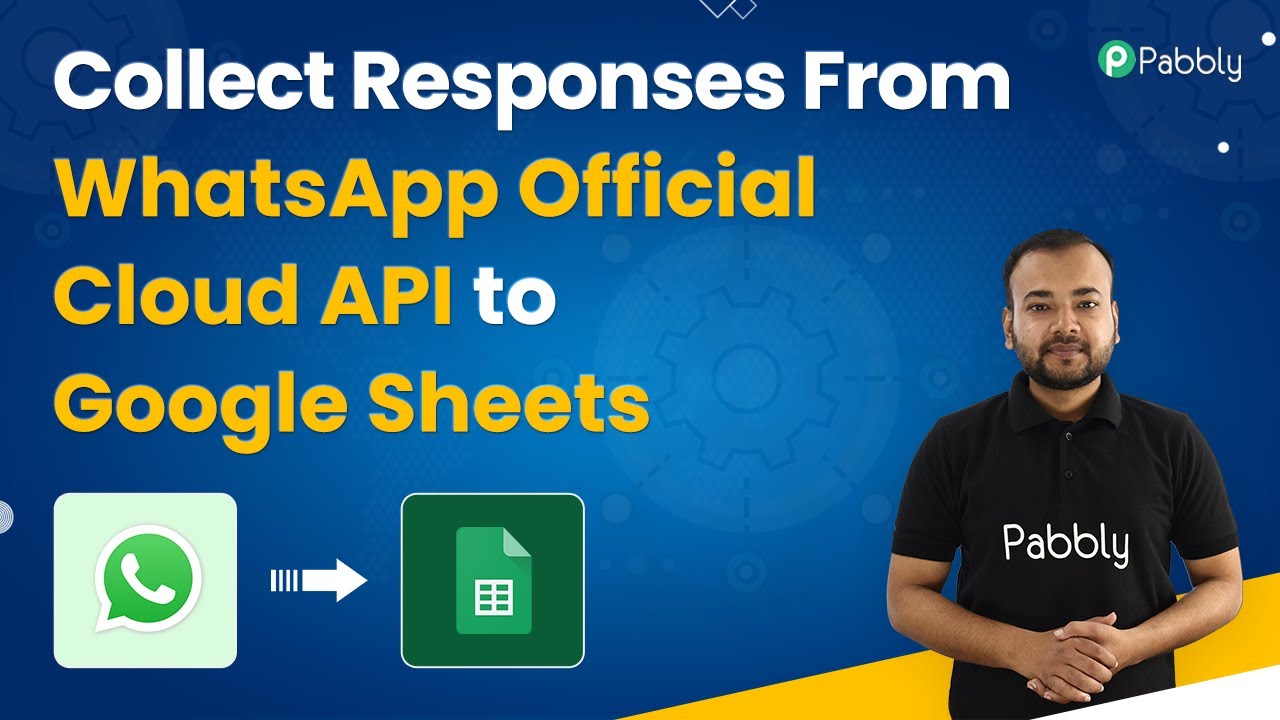 Collect Responses From WhatsApp Official Cloud API to Google Sheets

Pabbly

Pabbly